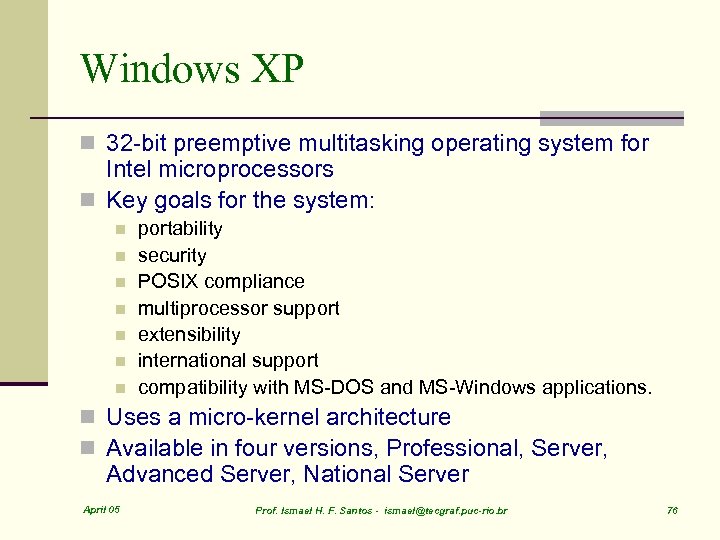 Windows XP

32-bit preemptive multitasking operating system for Intel microprocessors

Key goals for the system:

portability

security

POSIX compliance

multiprocessor support

extensibility

international support

compatibility with MS-DOS and MS-Windows applications.

Uses a micro-kernel architecture

Available in four versions, Professional, Server, Advanced Server, National Server

April 05

Prof. Ismael H. F. Santos - ismael@tecgraf.puc-rio.br

76